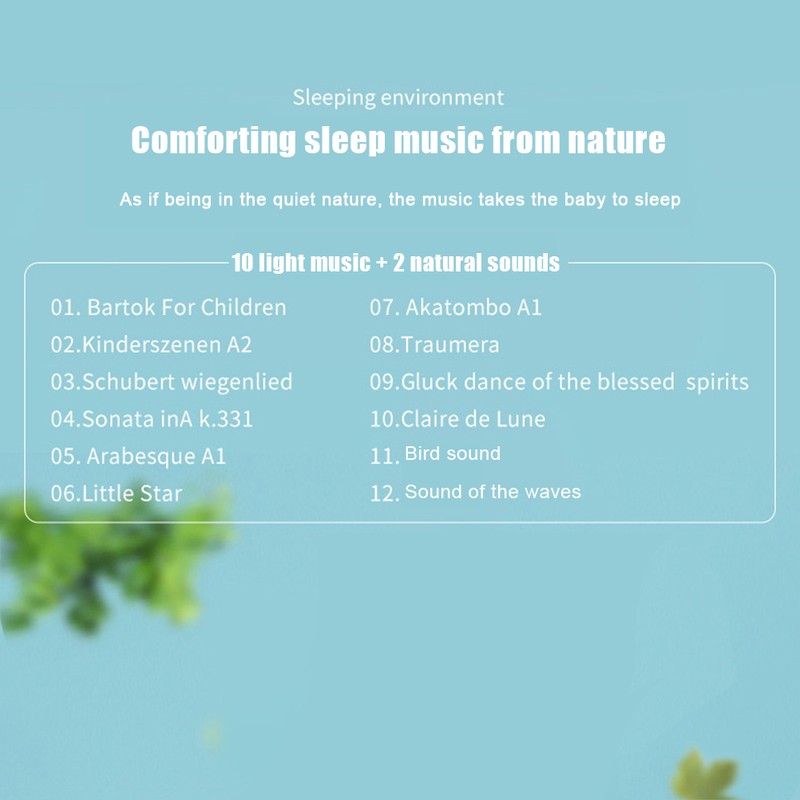 Sleeping environment

Comforting sleep music from nature

As if being in the quiet nature, the music takes the baby to sleep

10 light music + 2 natural sounds

01. Bartok For Children
02.Kinderszenen A2
03.Schubert wiegenlied
04.Sonata inA k.331
05. Arabesque A1
06.Little Star

07. Akatombo A1
08.Traumera
09.Gluck dance of the blessed spirits
10.Claire de Lune
11. Bird sound
12. Sound of the waves